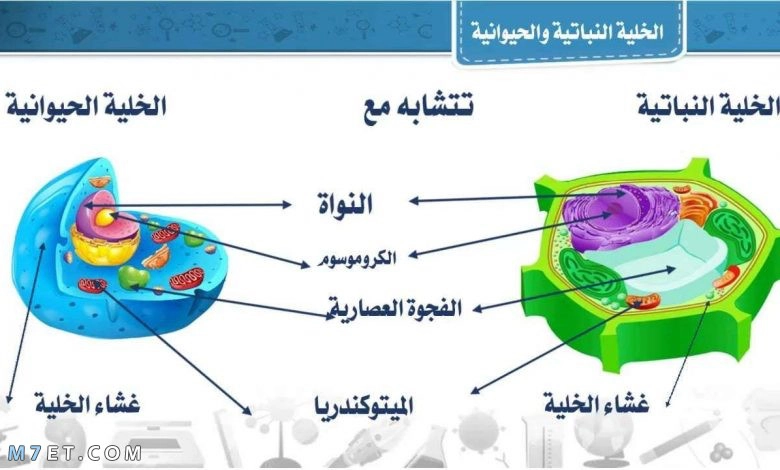 الخلية النباتية والحيوانية

الخلية النباتية
تتشابه مع
الخلية الحيوانية

النواة
الكروموسوم
الفجوة العصارية

غشاء الخلية
الميتوكندريا
غشاء الخلية

M7ET.COM